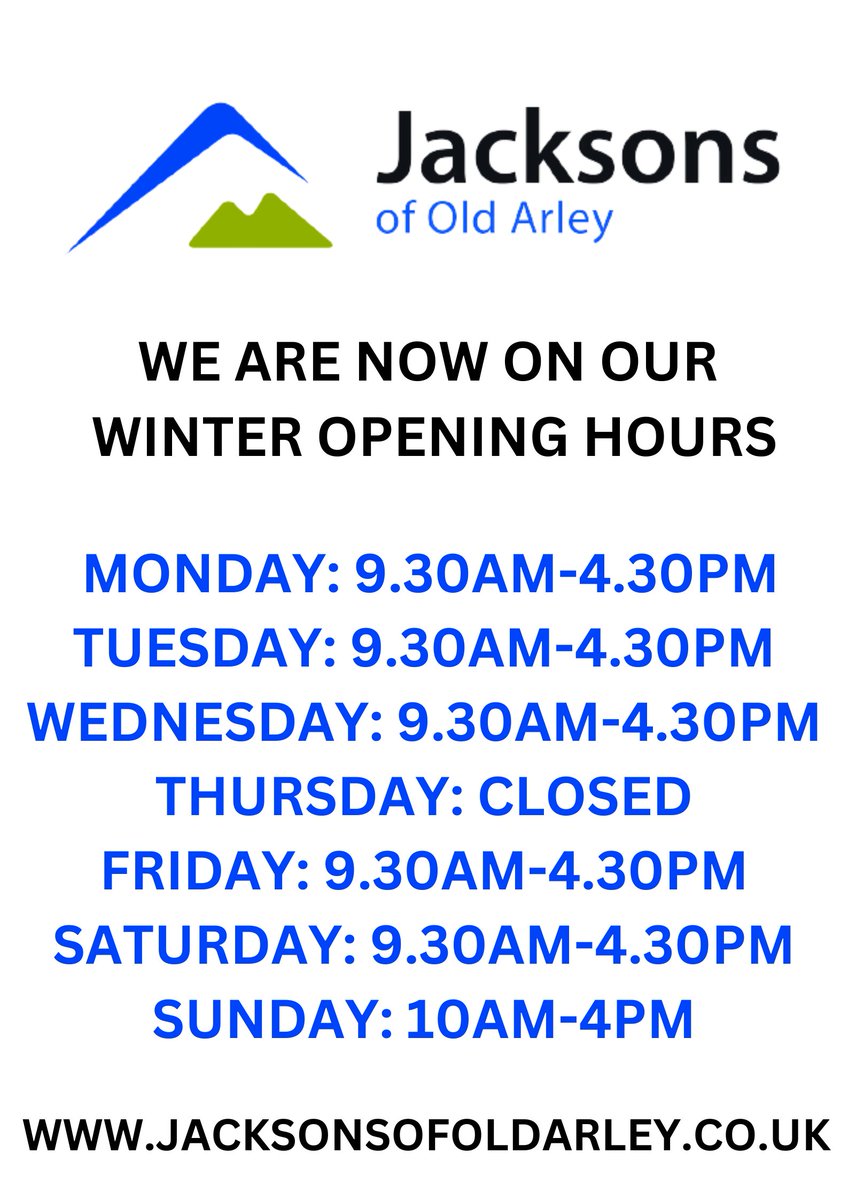 Jacksons
of Old Arley

WE ARE NOW ON OUR WINTER OPENING HOURS

MONDAY: 9.30AM-4.30PM
TUESDAY: 9.30AM-4.30PM
WEDNESDAY: 9.30AM-4.30PM
THURSDAY: CLOSED
FRIDAY: 9.30AM-4.30PM
SATURDAY: 9.30AM-4.30PM
SUNDAY: 10AM-4PM

WWW.JACKSONSOFOLDARLEY.CO.UK